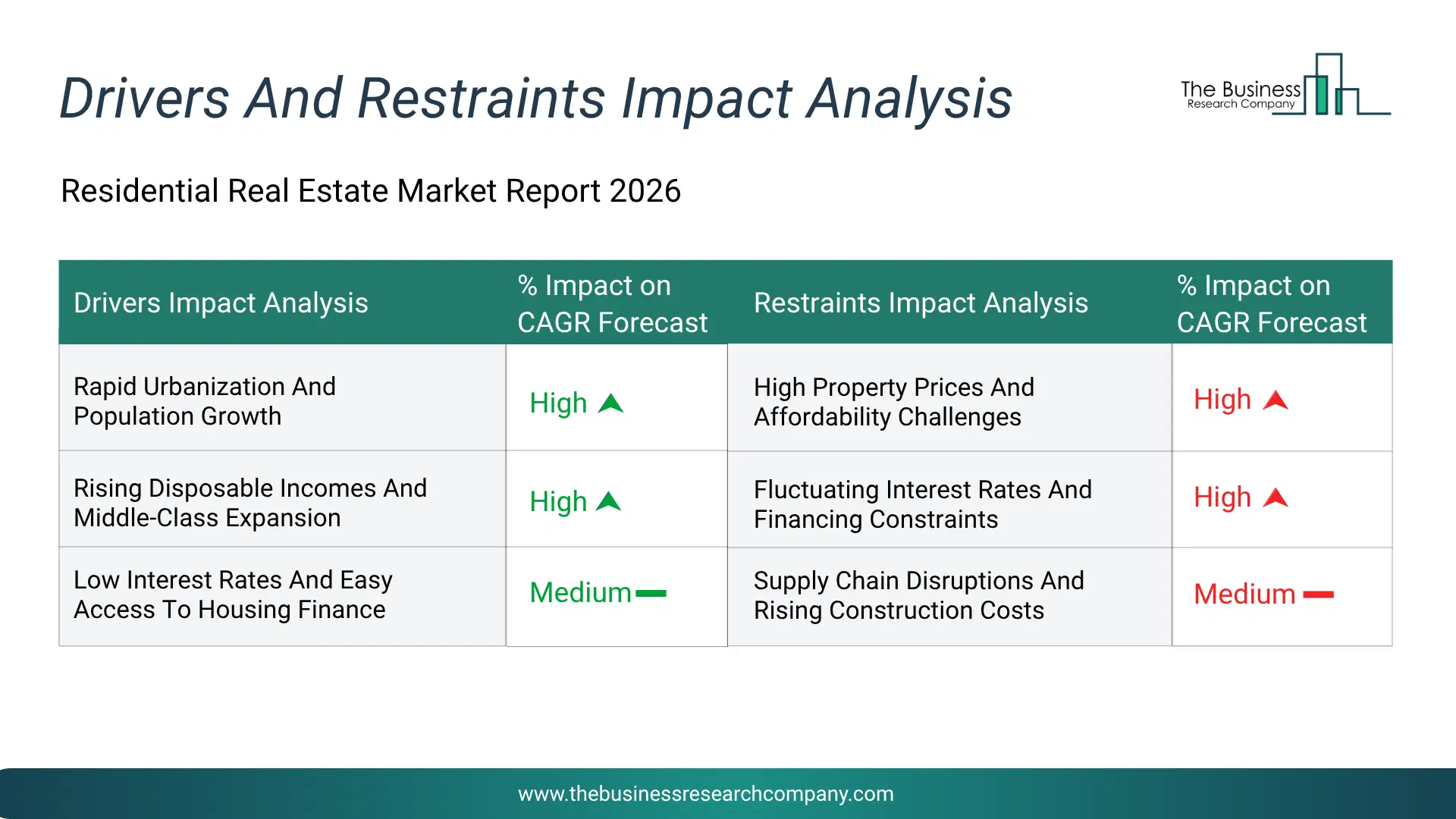 Drivers And Restraints Impact Analysis

The Business Research Company

Residential Real Estate Market Report 2026

| Drivers Impact Analysis | % Impact on CAGR Forecast | Restraints Impact Analysis | % Impact on CAGR Forecast |
|---|---|---|---|
| Rapid Urbanization And Population Growth | High | High Property Prices And Affordability Challenges | High |
| Rising Disposable Incomes And Middle-Class Expansion | High | Fluctuating Interest Rates And Financing Constraints | High |
| Low Interest Rates And Easy Access To Housing Finance | Medium | Supply Chain Disruptions And Rising Construction Costs | Medium |

www.thebusinessresearchcompany.com